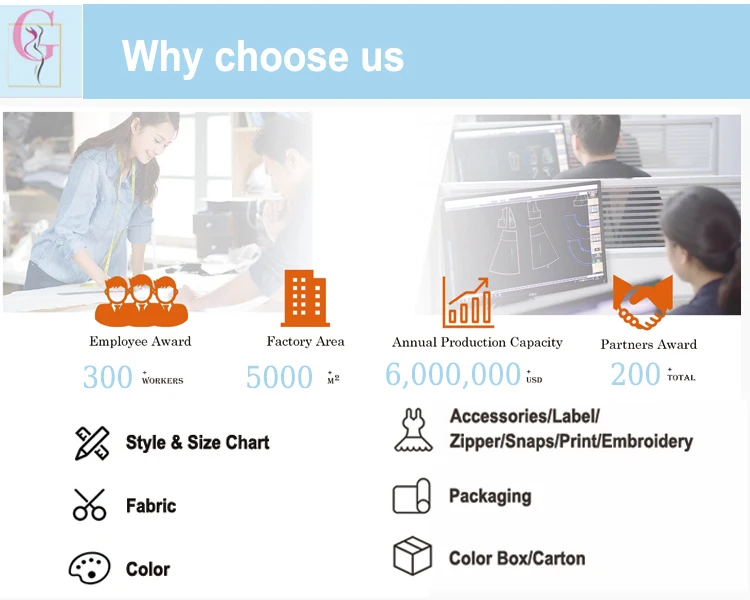 G

Why choose us

Employee Award
300 + WORKERS

Factory Area
5000 + $M^2$

Annual Production Capacity
6,000,000 + USD

Partners Award
200 + TOTAL

Style & Size Chart

Fabric

Color

Accessories/Label/ Zipper/Snaps/Print/Embroidery

Packaging

Color Box/Carton